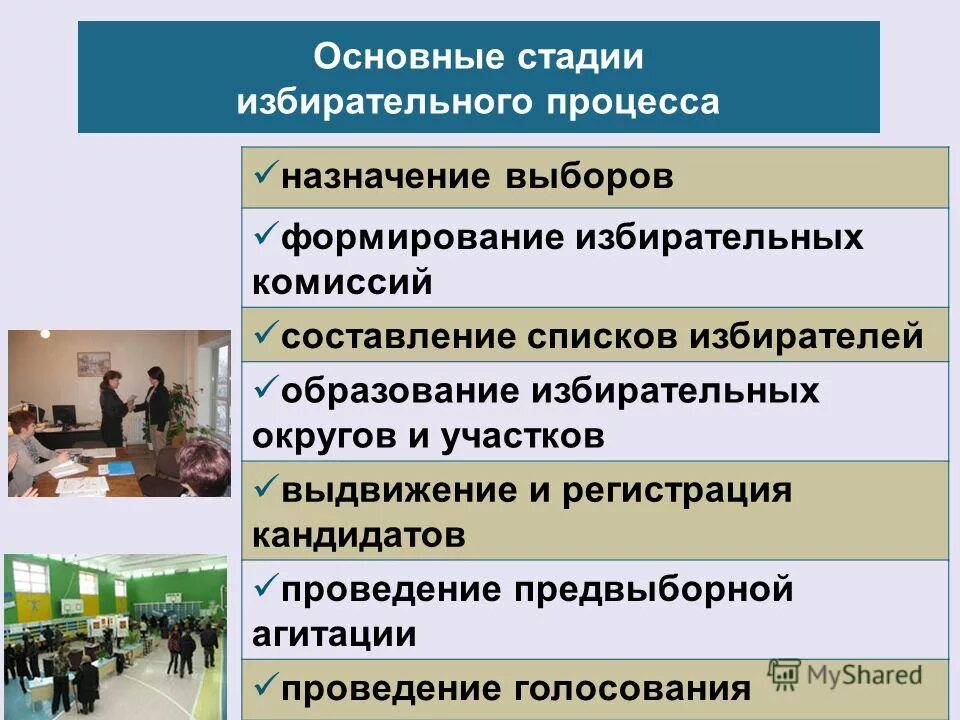 Основные стадии избирательного процесса

✓назначение выборов

✓формирование избирательных комиссий

✓составление списков избирателей

✓образование избирательных округов и участков

✓выдвижение и регистрация кандидатов

✓проведение предвыборной агитации

✓проведение голосования

MyShared